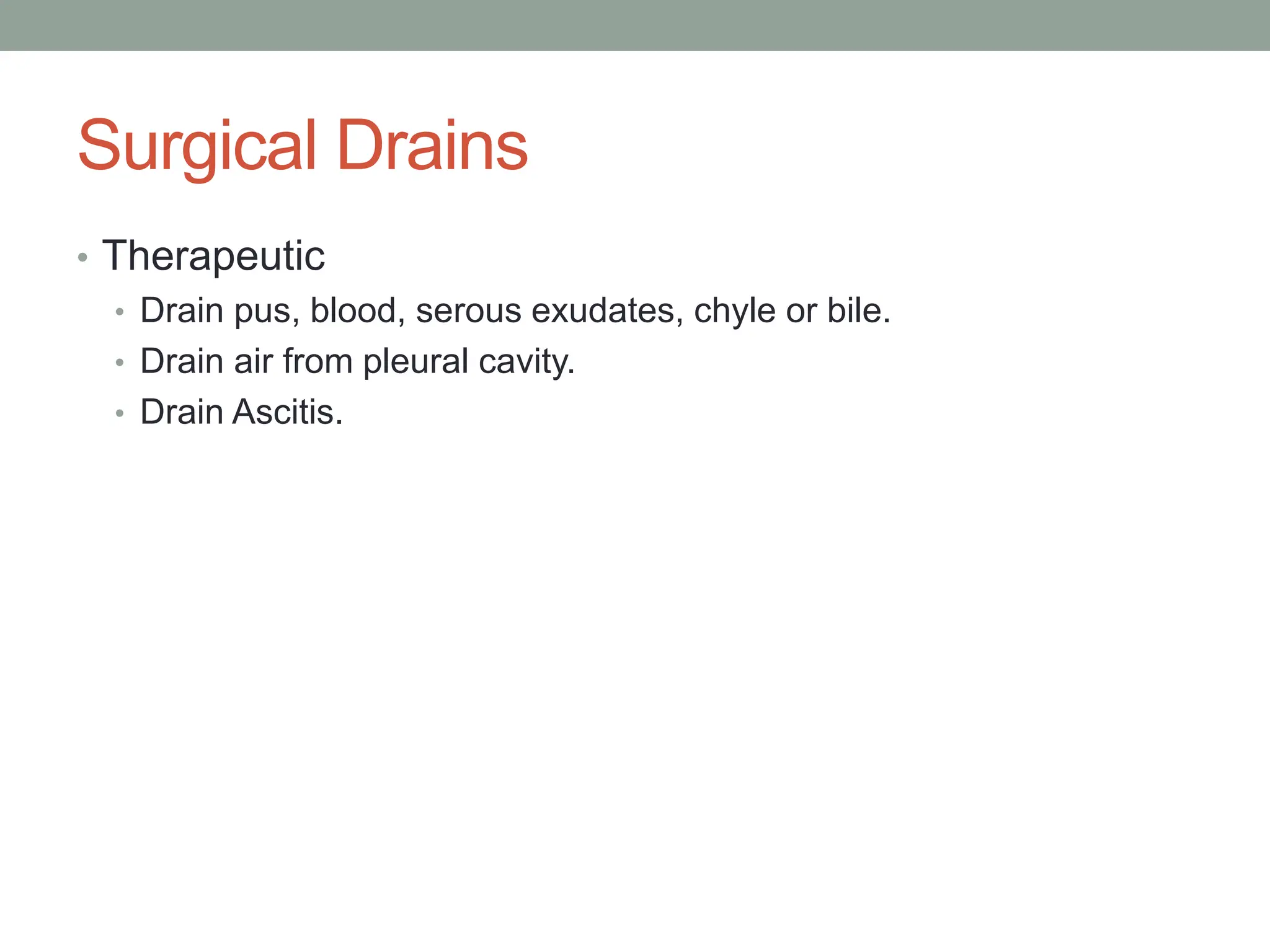 Surgical Drains

• Therapeutic
  • Drain pus, blood, serous exudates, chyle or bile.
  • Drain air from pleural cavity.
  • Drain Ascitis.